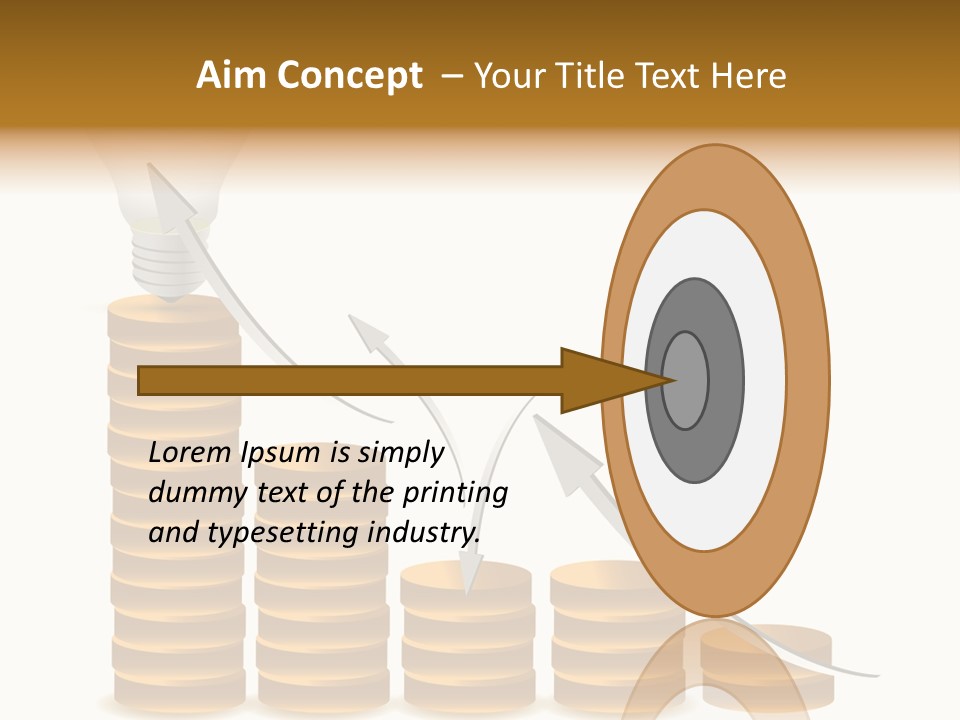 Aim Concept – Your Title Text Here

Lorem Ipsum is simply dummy text of the printing and typesetting industry.